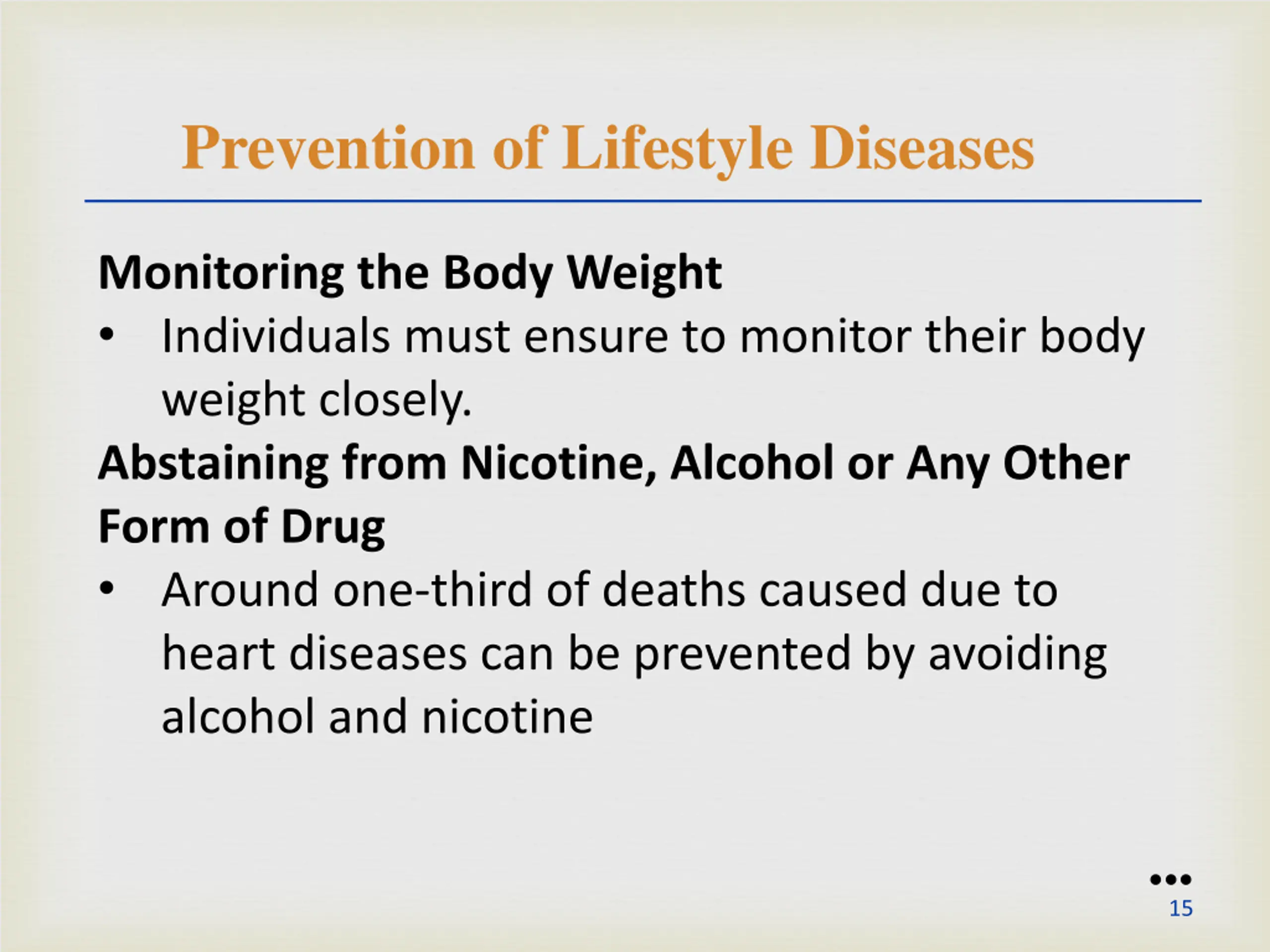 Prevention of Lifestyle Diseases

Monitoring the Body Weight

• Individuals must ensure to monitor their body weight closely.

Abstaining from Nicotine, Alcohol or Any Other Form of Drug

• Around one-third of deaths caused due to heart diseases can be prevented by avoiding alcohol and nicotine

•••

15